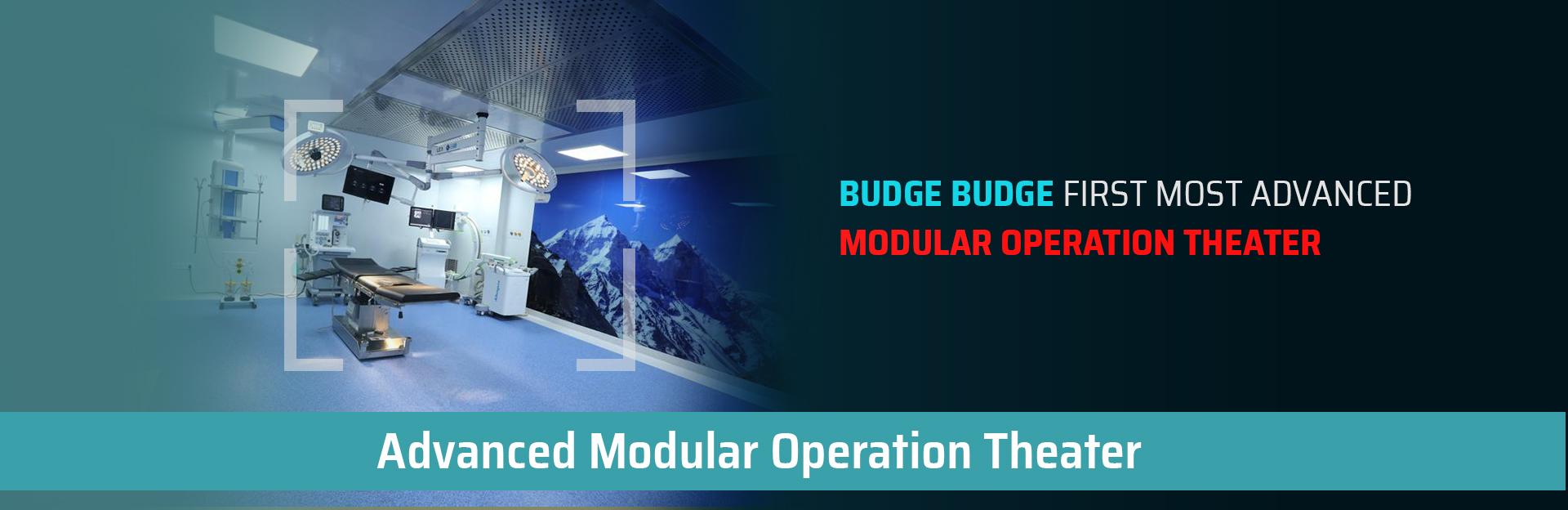 BUDGE BUDGE FIRST MOST ADVANCED
MODULAR OPERATION THEATER

Advanced Modular Operation Theater